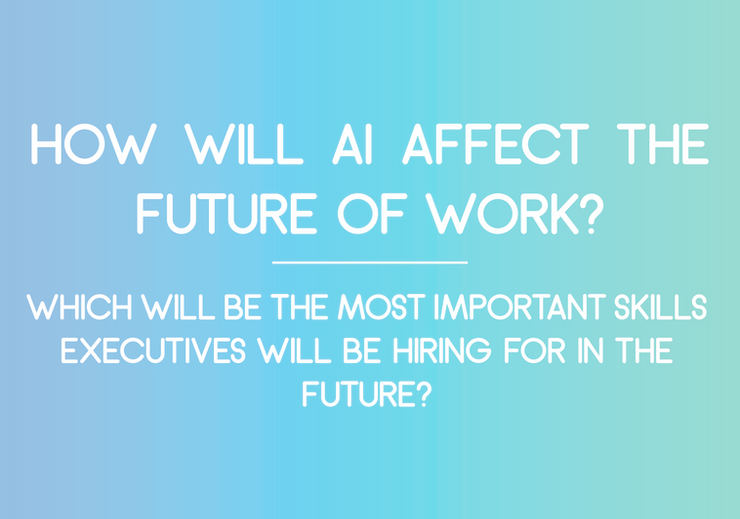 HOW WILL AI AFFECT THE FUTURE OF WORK?

WHICH WILL BE THE MOST IMPORTANT SKILLS EXECUTIVES WILL BE HIRING FOR IN THE FUTURE?